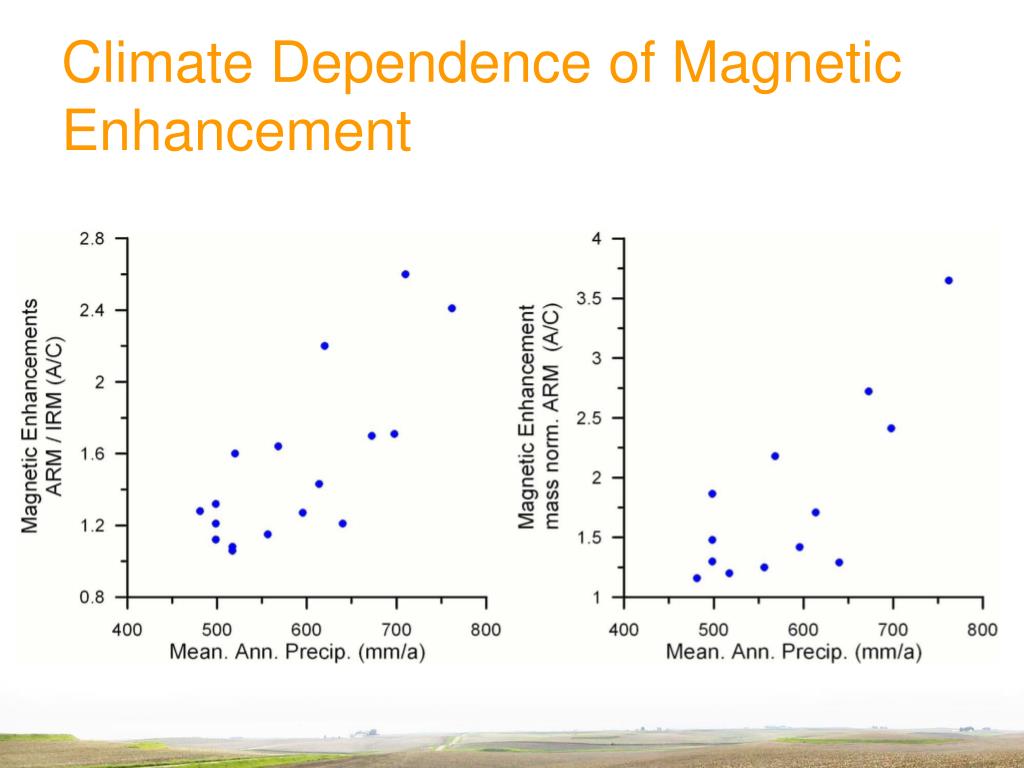 Climate Dependence of Magnetic Enhancement

Magnetic Enhancements
ARM / IRM (A/C)

2.8
2.4
2
1.6
1.2
0.8

400
500
600
700
800
Mean. Ann. Precip. (mm/a)

Magnetic Enhancement
mass norm. ARM (A/C)

4
3.5
3
2.5
2
1.5
1

400
500
600
700
800
Mean. Ann. Precip. (mm/a)